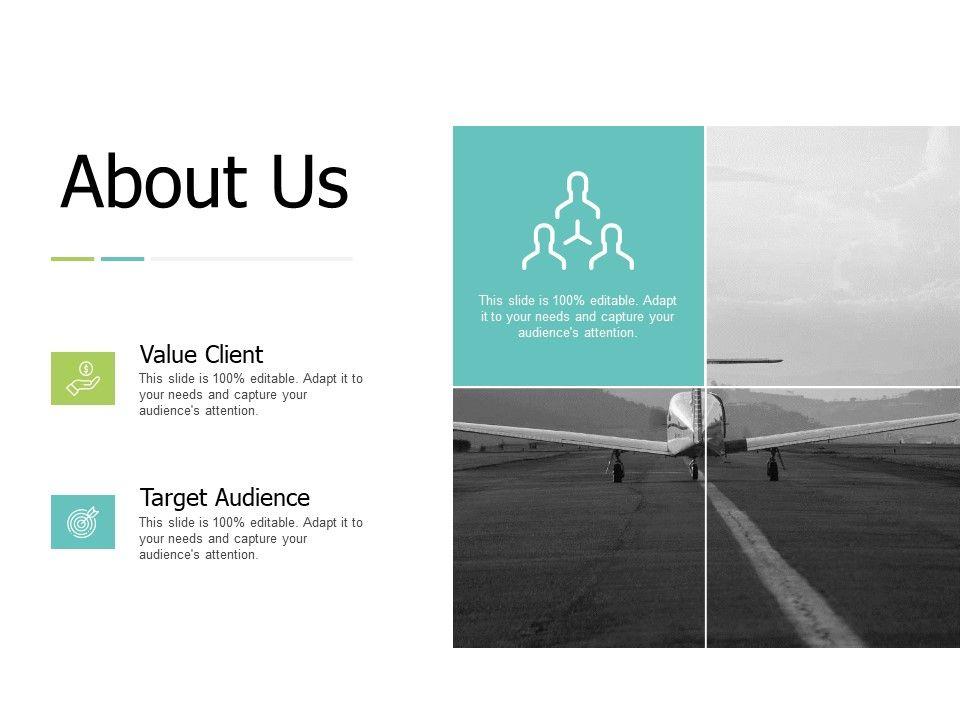 About Us

Value Client
This slide is 100% editable. Adapt it to your needs and capture your audience's attention.

Target Audience
This slide is 100% editable. Adapt it to your needs and capture your audience's attention.

This slide is 100% editable. Adapt it to your needs and capture your audience's attention.